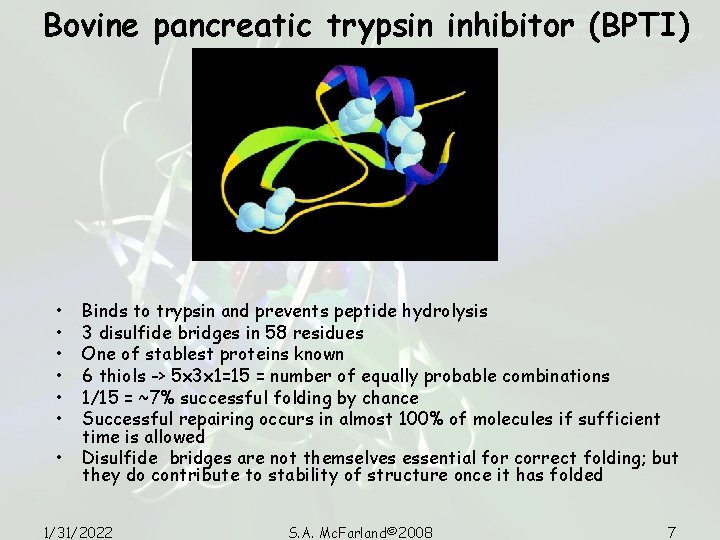 Bovine pancreatic trypsin inhibitor (BPTI)

• Binds to trypsin and prevents peptide hydrolysis
• 3 disulfide bridges in 58 residues
• One of stablest proteins known
• 6 thiols -> 5x3x1=15 = number of equally probable combinations
• 1/15 = ~7% successful folding by chance
• Successful repairing occurs in almost 100% of molecules if sufficient time is allowed
• Disulfide bridges are not themselves essential for correct folding; but they do contribute to stability of structure once it has folded

1/31/2022 S.A. McFarland©2008 7